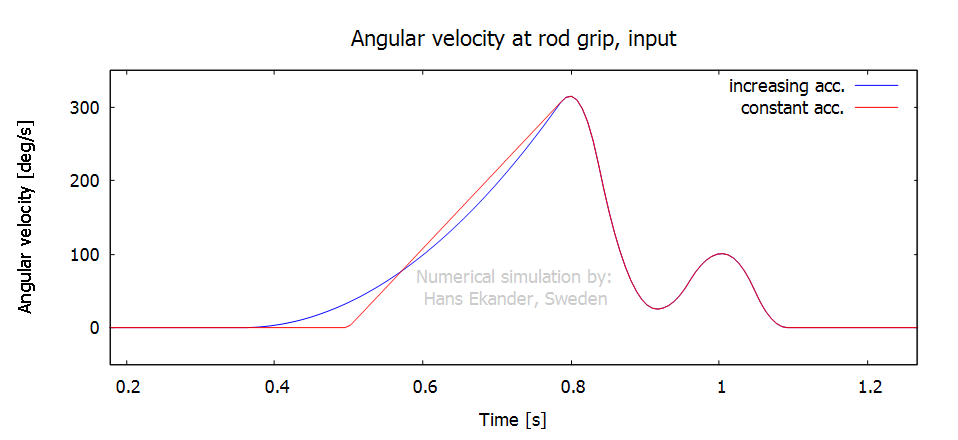 Angular velocity at rod grip, input

increasing acc.
constant acc.

Angular velocity [deg/s]

300
200
100
0

Numerical simulation by:
Hans Ekander, Sweden

0.2
0.4
0.6
0.8
1
1.2

Time [s]